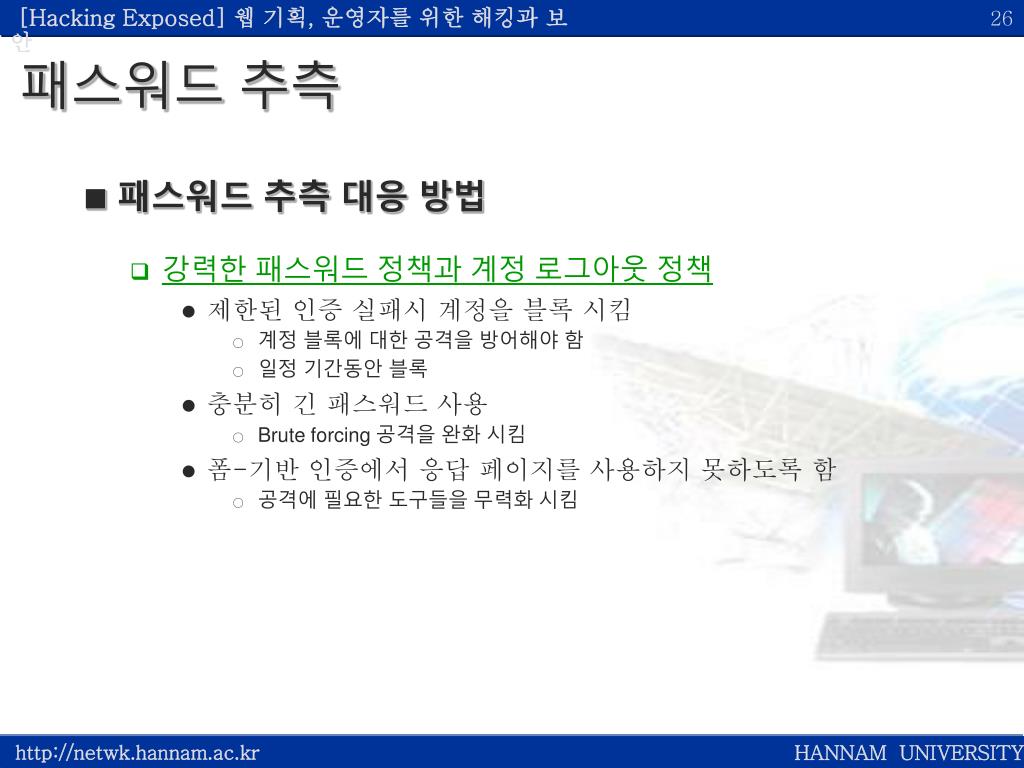 [Hacking Exposed] 웹 기획, 운영자를 위한 해킹과 보안

26

패스워드 추측

■ 패스워드 추측 대응 방법

❑ 강력한 패스워드 정책과 계정 로그아웃 정책

● 제한된 인증 실패시 계정을 블록 시킴

○ 계정 블록에 대한 공격을 방어해야 함

○ 일정 기간동안 블록

● 충분히 긴 패스워드 사용

○ Brute forcing 공격을 완화 시킴

● 폼-기반 인증에서 응답 페이지를 사용하지 못하도록 함

○ 공격에 필요한 도구들을 무력화 시킴

http://netwk.hannam.ac.kr

HANNAM UNIVERSITY